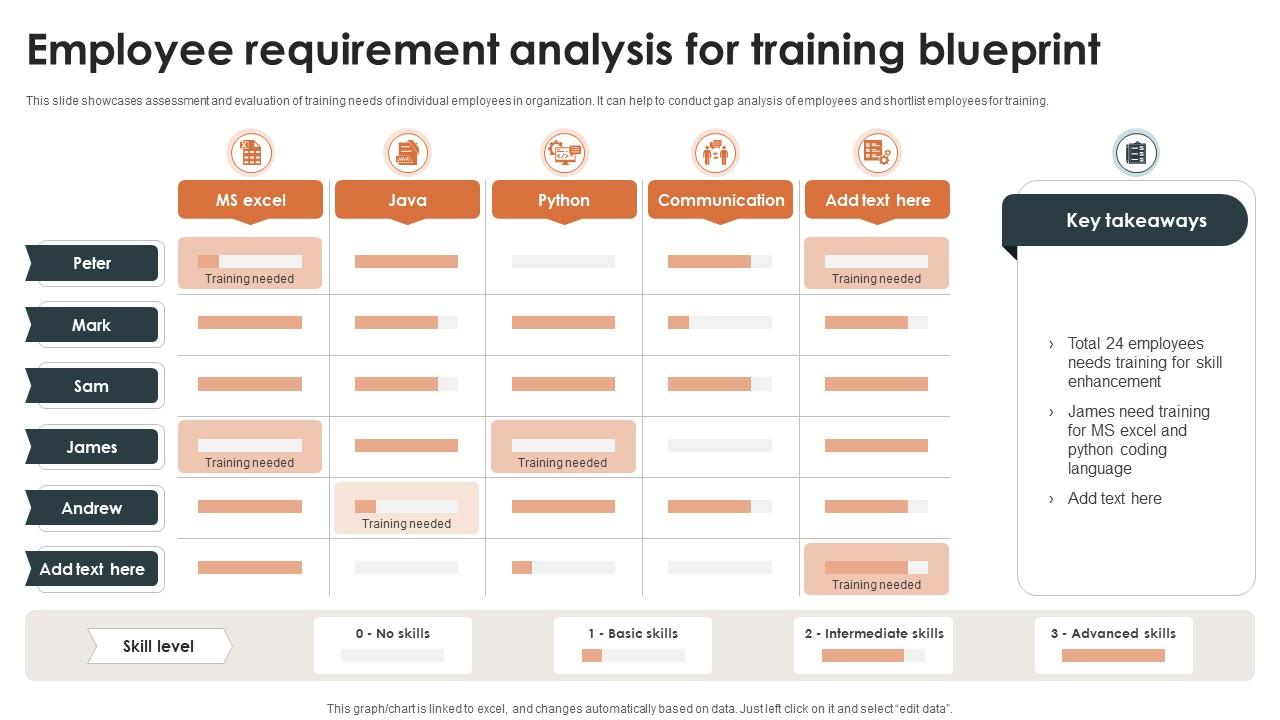 Employee requirement analysis for training blueprint

This slide showcases assessment and evaluation of training needs of individual employees in organization. It can help to conduct gap analysis of employees and shortlist employees for training.

| | MS excel | Java | Python | Communication | Add text here |
|---|---|---|---|---|---|
| Peter | Training needed | | | | Training needed |
| Mark | | | | | |
| Sam | | | | | |
| James | Training needed | | Training needed | | |
| Andrew | | Training needed | | | |
| Add text here | | | | | Training needed |

Key takeaways

› Total 24 employees needs training for skill enhancement

› James need training for MS excel and python coding language

› Add text here

Skill level

0 - No skills

1 - Basic skills

2 - Intermediate skills

3 - Advanced skills

This graph/chart is linked to excel, and changes automatically based on data. Just left click on it and select "edit data".